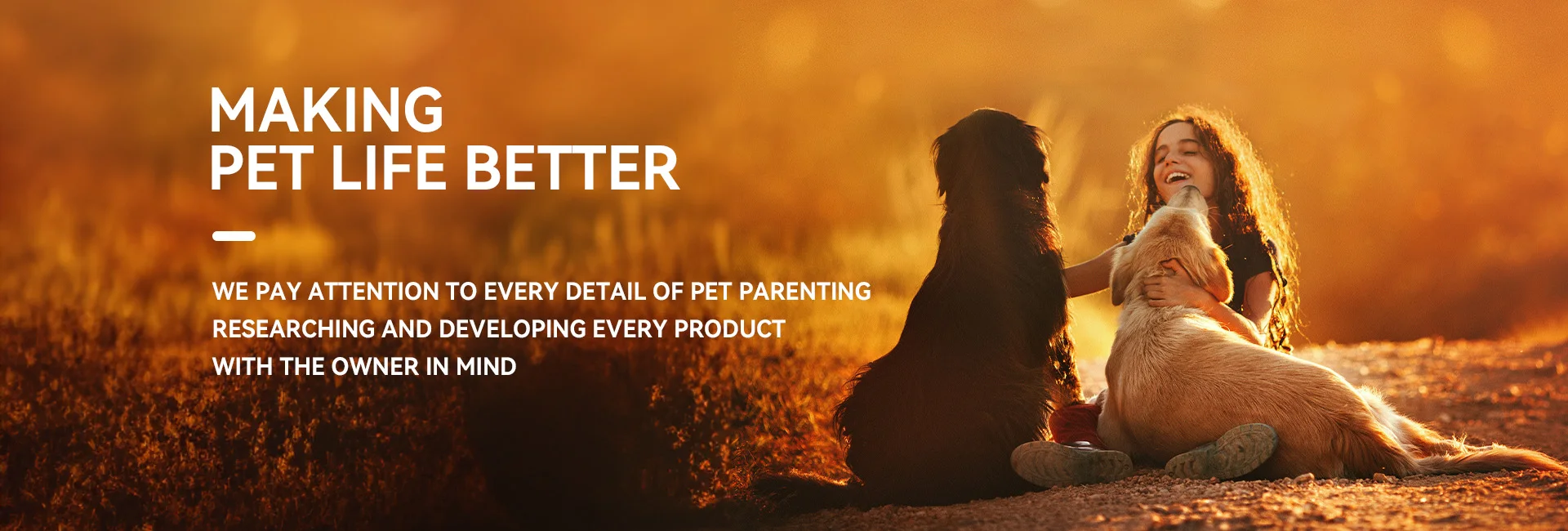 MAKING
PET LIFE BETTER

WE PAY ATTENTION TO EVERY DETAIL OF PET PARENTING
RESEARCHING AND DEVELOPING EVERY PRODUCT
WITH THE OWNER IN MIND